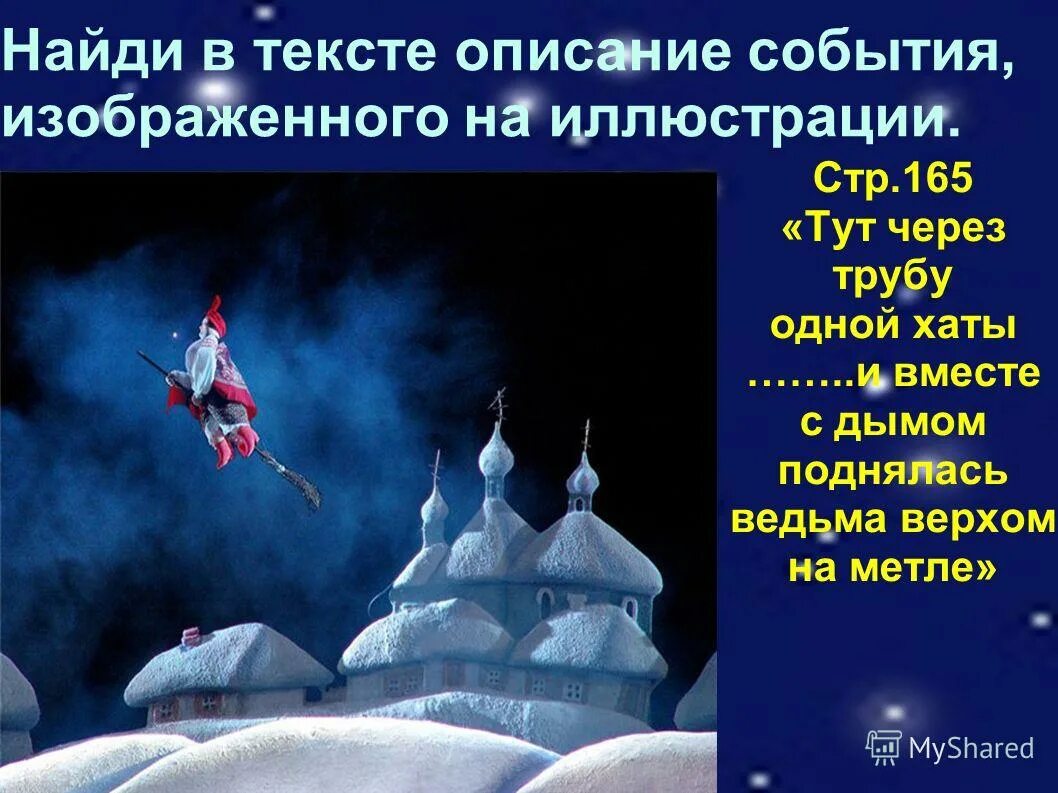 Найди в тексте описание события, изображенного на иллюстрации.

Стр.165
«Тут через трубу одной хаты ……..и вместе с дымом поднялась ведьма верхом на метле»

MyShared